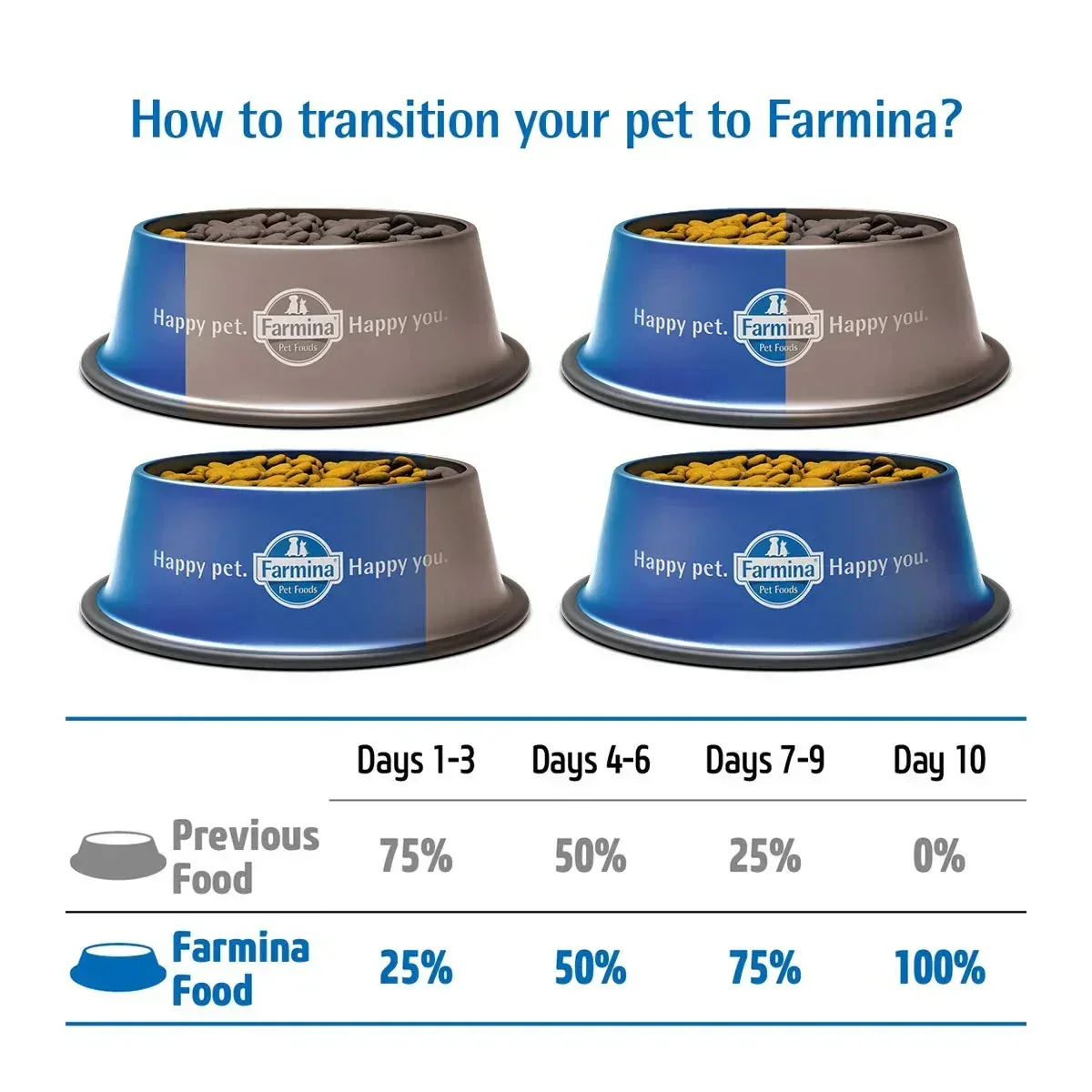 How to transition your pet to Farmina?

Happy pet. Farmina Pet Foods Happy you.

Happy pet. Farmina Pet Foods Happy you.

Happy pet. Farmina Pet Foods Happy you.

Happy pet. Farmina Pet Foods Happy you.

| | Days 1-3 | Days 4-6 | Days 7-9 | Day 10 |
|---|---|---|---|---|
| Previous Food | 75% | 50% | 25% | 0% |
| Farmina Food | 25% | 50% | 75% | 100% |